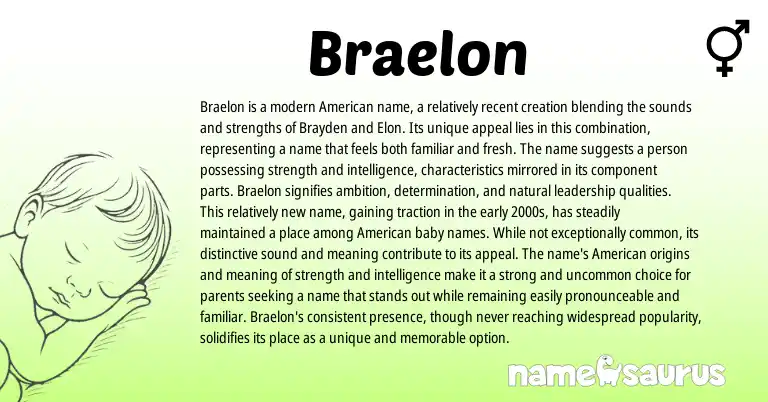 Braelon

Braelon is a modern American name, a relatively recent creation blending the sounds and strengths of Brayden and Elon. Its unique appeal lies in this combination, representing a name that feels both familiar and fresh. The name suggests a person possessing strength and intelligence, characteristics mirrored in its component parts. Braelon signifies ambition, determination, and natural leadership qualities. This relatively new name, gaining traction in the early 2000s, has steadily maintained a place among American baby names. While not exceptionally common, its distinctive sound and meaning contribute to its appeal. The name's American origins and meaning of strength and intelligence make it a strong and uncommon choice for parents seeking a name that stands out while remaining easily pronounceable and familiar. Braelon's consistent presence, though never reaching widespread popularity, solidifies its place as a unique and memorable option.

namesaurus